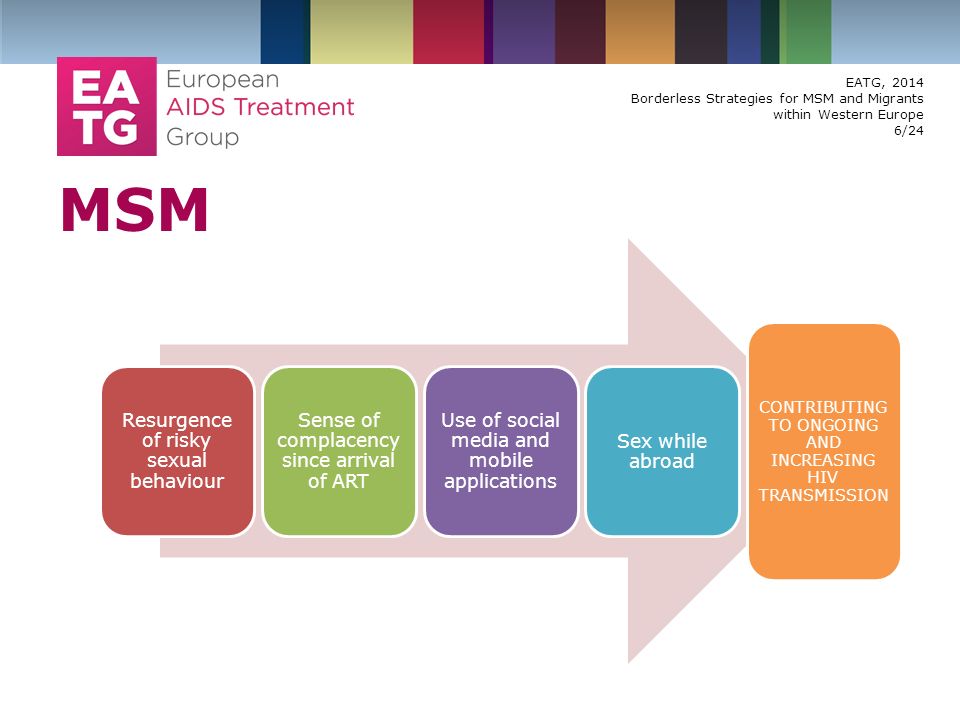 EA
TG
European
AIDS Treatment
Group

EATG, 2014
Borderless Strategies for MSM and Migrants within Western Europe
6/24

MSM

Resurgence of risky sexual behaviour

Sense of complacency since arrival of ART

Use of social media and mobile applications

Sex while abroad

CONTRIBUTING TO ONGOING AND INCREASING HIV TRANSMISSION